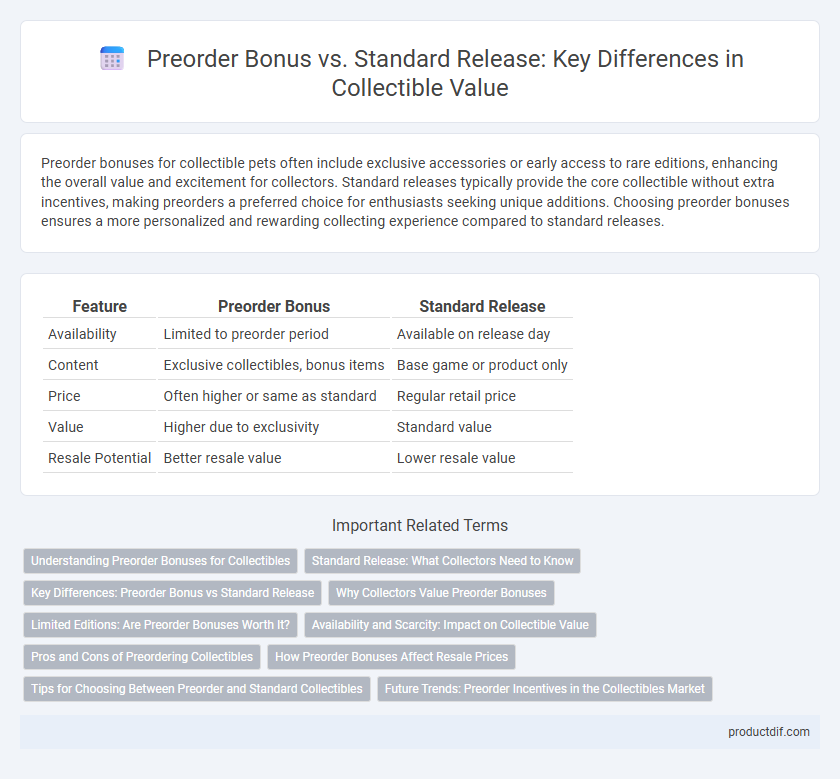 Preorder Bonus vs. Standard Release: Key Differences in Collectible Value

Preorder bonuses for collectible pets often include exclusive accessories or early access to rare editions, enhancing the overall value and excitement for collectors. Standard releases typically provide the core collectible without extra incentives, making preorders a preferred choice for enthusiasts seeking unique additions. Choosing preorder bonuses ensures a more personalized and rewarding collecting experience compared to standard releases.

| Feature | Preorder Bonus | Standard Release |
|---|---|---|
| Availability | Limited to preorder period | Available on release day |
| Content | Exclusive collectibles, bonus items | Base game or product only |
| Price | Often higher or same as standard | Regular retail price |
| Value | Higher due to exclusivity | Standard value |
| Resale Potential | Better resale value | Lower resale value |

Important Related Terms

Understanding Preorder Bonuses for Collectibles
Standard Release: What Collectors Need to Know
Key Differences: Preorder Bonus vs Standard Release
Why Collectors Value Preorder Bonuses
Limited Editions: Are Preorder Bonuses Worth It?
Availability and Scarcity: Impact on Collectible Value
Pros and Cons of Preordering Collectibles
How Preorder Bonuses Affect Resale Prices
Tips for Choosing Between Preorder and Standard Collectibles
Future Trends: Preorder Incentives in the Collectibles Market

productdif.com